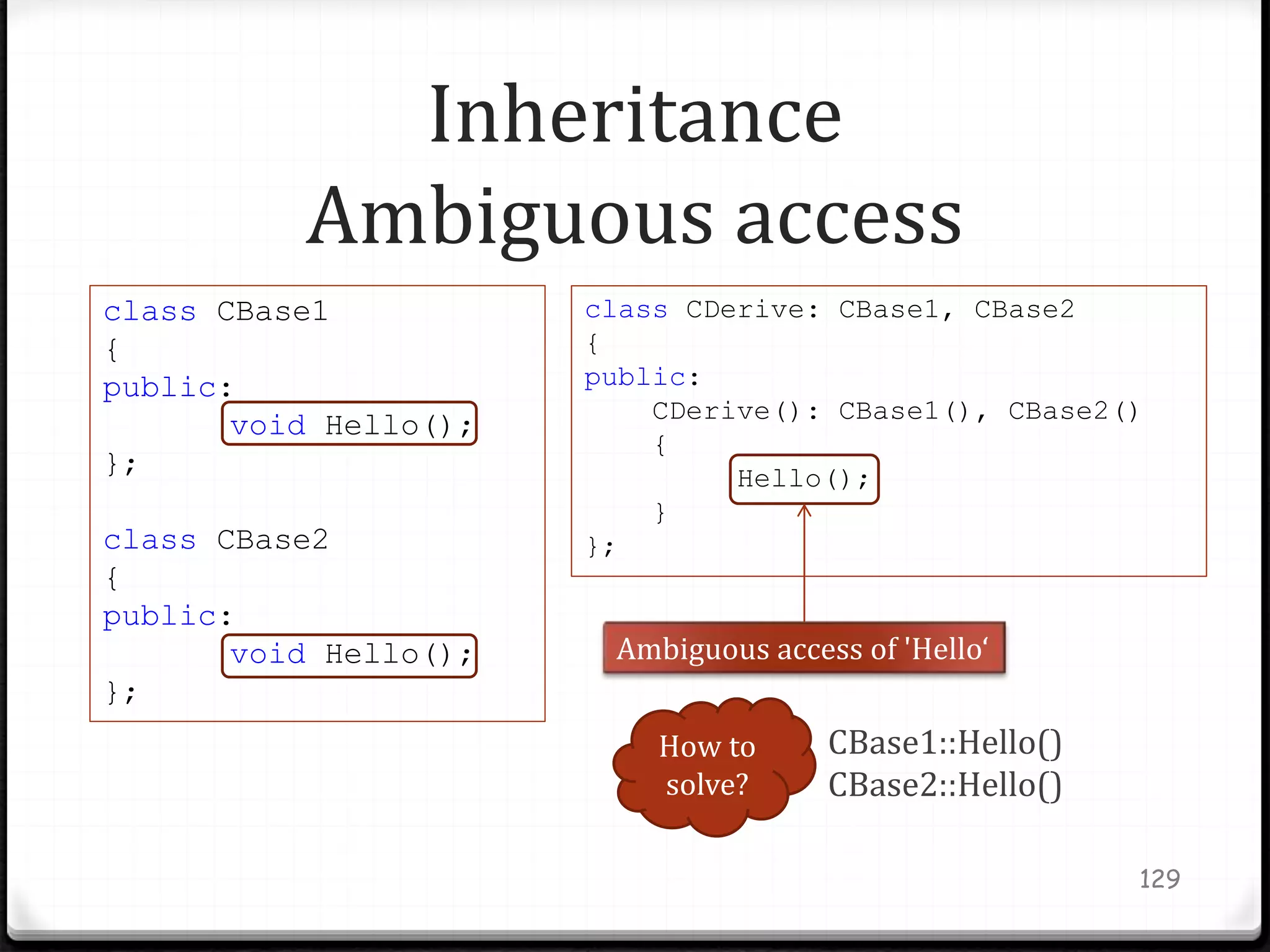 Inheritance
Ambiguous access

class CBase1
{
public:
	void Hello();
};

class CBase2
{
public:
	void Hello();
};

class CDerive: CBase1, CBase2
{
public:
	CDerive(): CBase1(), CBase2()
	{
		Hello();
	}
};

Ambiguous access of 'Hello‘

How to solve?

CBase1::Hello()
CBase2::Hello()

129